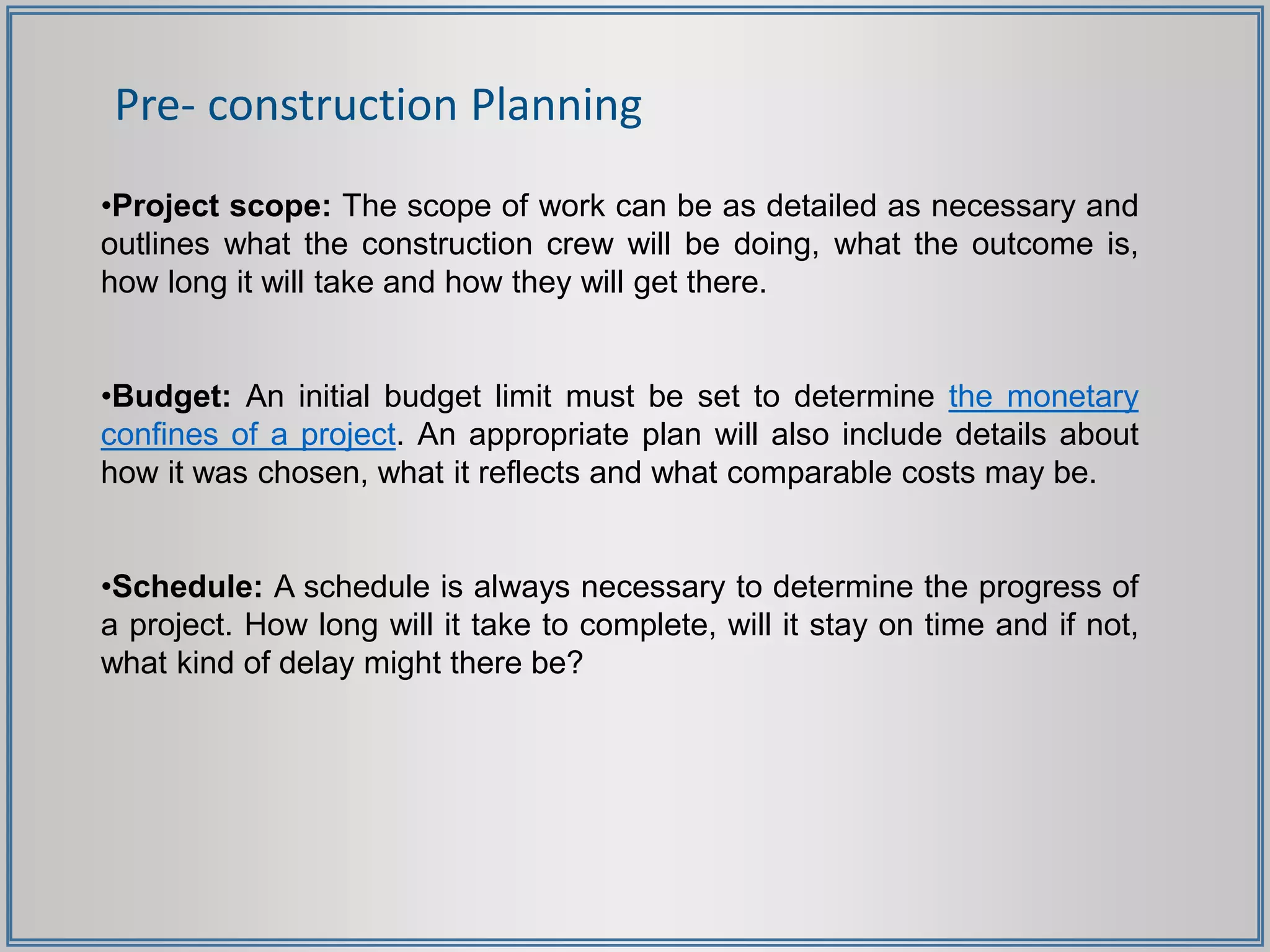 Pre- construction Planning

•Project scope: The scope of work can be as detailed as necessary and outlines what the construction crew will be doing, what the outcome is, how long it will take and how they will get there.

•Budget: An initial budget limit must be set to determine the monetary confines of a project. An appropriate plan will also include details about how it was chosen, what it reflects and what comparable costs may be.

•Schedule: A schedule is always necessary to determine the progress of a project. How long will it take to complete, will it stay on time and if not, what kind of delay might there be?